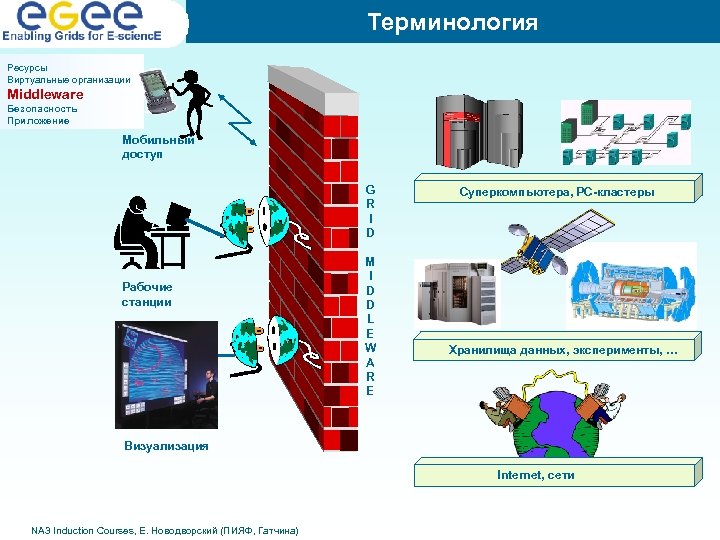 eGee
Enabling Grids for E-sciencE

Терминология

Ресурсы
Виртуальные организации
Middleware
Безопасность
Приложение

Мобильный доступ

Рабочие станции

Визуализация

GRID MIDDLEWARE

Суперкомпьютера, PC-кластеры

Хранилища данных, эксперименты, ...

Internet, сети

NA3 Induction Courses, Е. Новодворский (ПИЯФ, Гатчина)